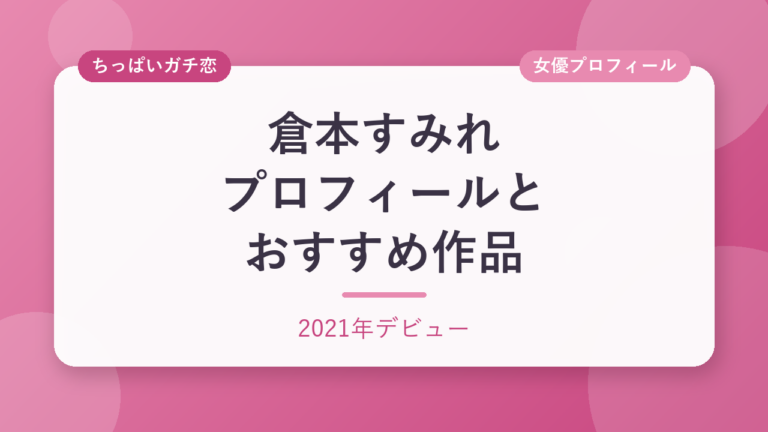 ちっぱいガチ恋

女優プロフィール

倉本すみれ
プロフィールと
おすすめ作品

2021年デビュー